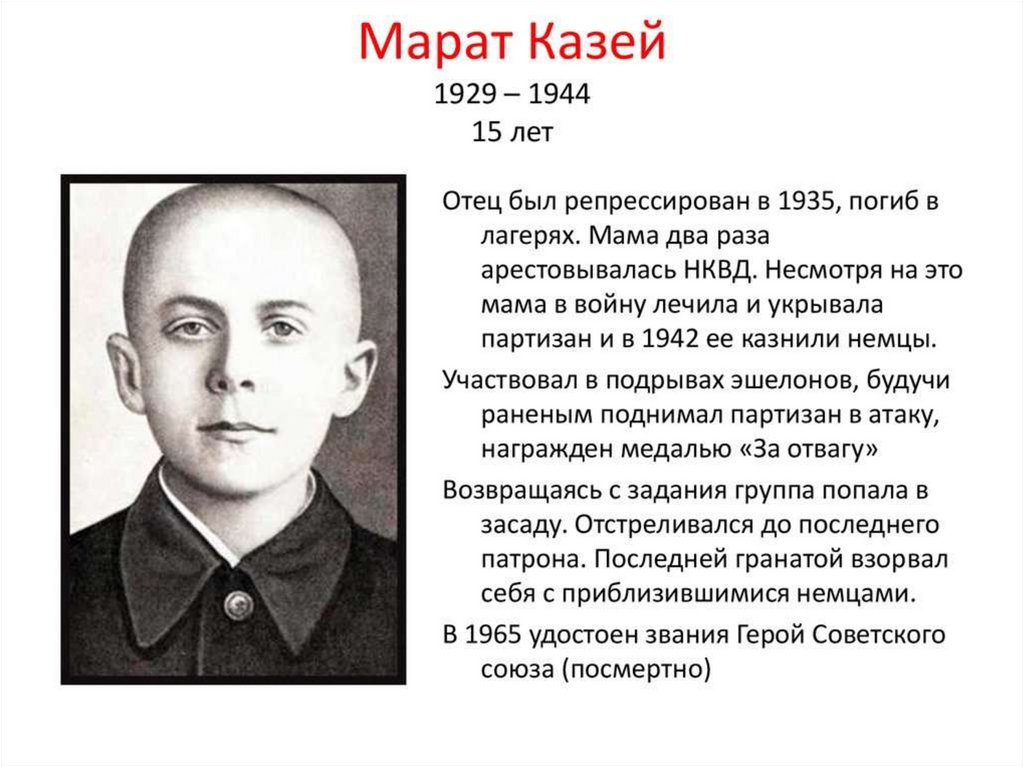 Марат Казей
1929 – 1944
15 лет

Отец был репрессирован в 1935, погиб в лагерях. Мама два раза арестовывалась НКВД. Несмотря на это мама в войну лечила и укрывала партизан и в 1942 ее казнили немцы.

Участвовал в подрывах эшелонов, будучи раненым поднимал партизан в атаку, награжден медалью «За отвагу»

Возвращаясь с задания группа попала в засаду. Отстреливался до последнего патрона. Последней гранатой взорвал себя с приблизившимися немцами.

В 1965 удостоен звания Герой Советского союза (посмертно)